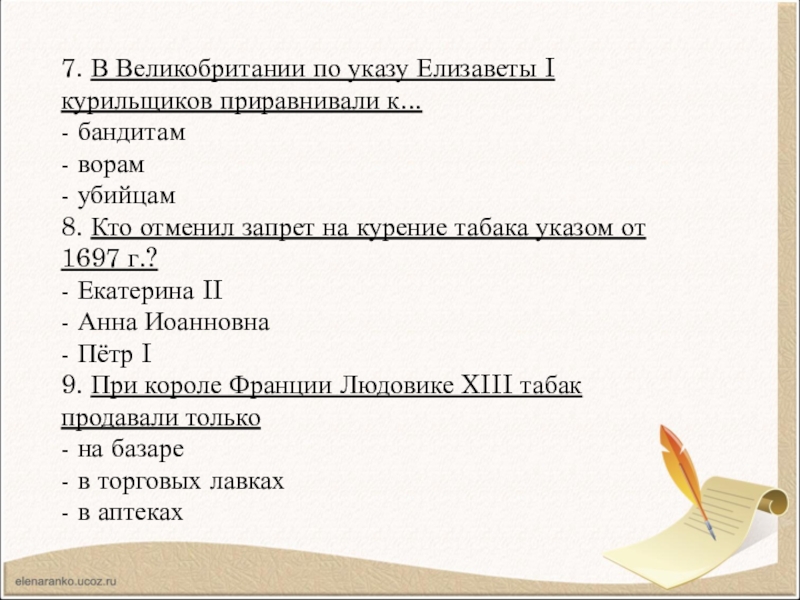 7. В Великобритании по указу Елизаветы I курильщиков приравнивали к...
- бандитам
- ворам
- убийцам
8. Кто отменил запрет на курение табака указом от 1697 г.?
- Екатерина II
- Анна Иоанновна
- Пётр I
9. При короле Франции Людовике XIII табак продавали только
- на базаре
- в торговых лавках
- в аптеках

elenaranko.ucoz.ru